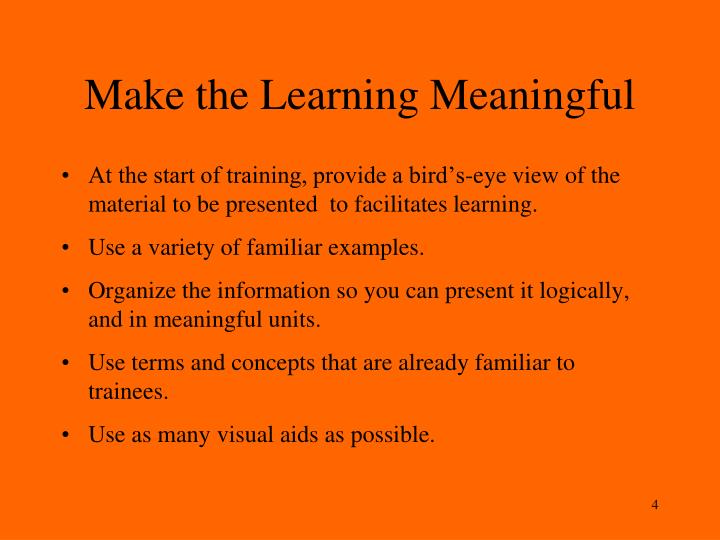 Make the Learning Meaningful

• At the start of training, provide a bird’s-eye view of the material to be presented to facilitates learning.

• Use a variety of familiar examples.

• Organize the information so you can present it logically, and in meaningful units.

• Use terms and concepts that are already familiar to trainees.

• Use as many visual aids as possible.

4